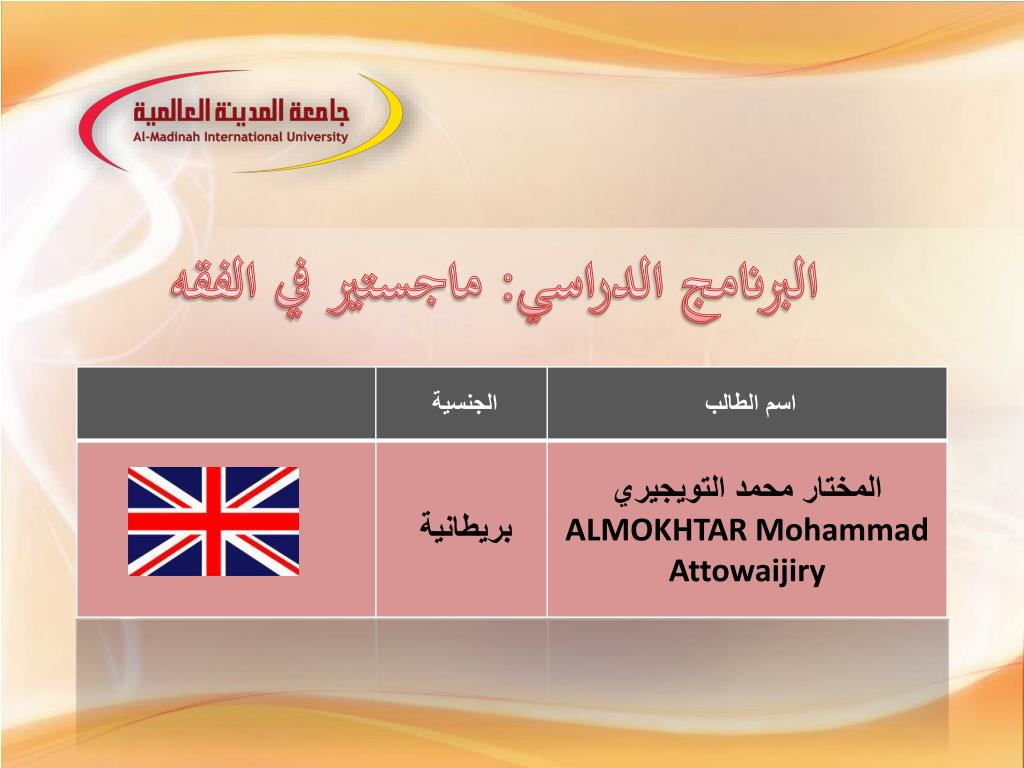 جامعة المدينة العالمية
Al-Madinah International University

البرنامج الدراسي: ماجستير في الفقه

| اسم الطالب | الجنسية | |
|---|---|---|
| المختار محمد التويجيري ALMOKHTAR Mohammad Attowaijiry | بريطانية | |